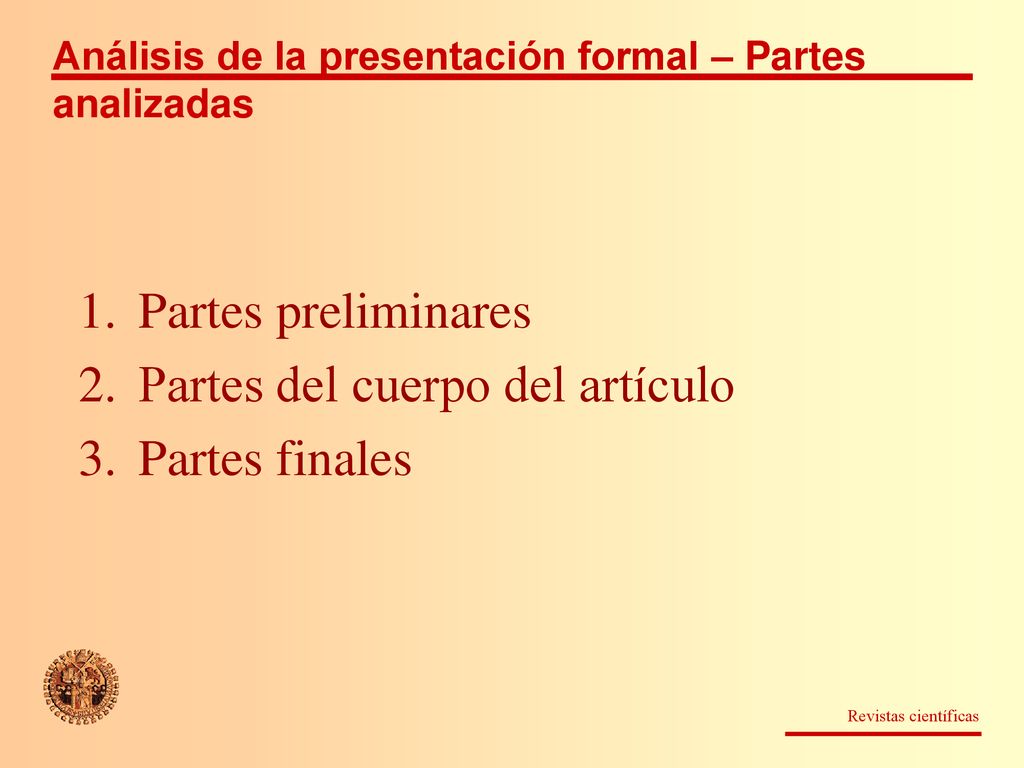 Análisis de la presentación formal – Partes analizadas

1. Partes preliminares
2. Partes del cuerpo del artículo
3. Partes finales

Revistas científicas